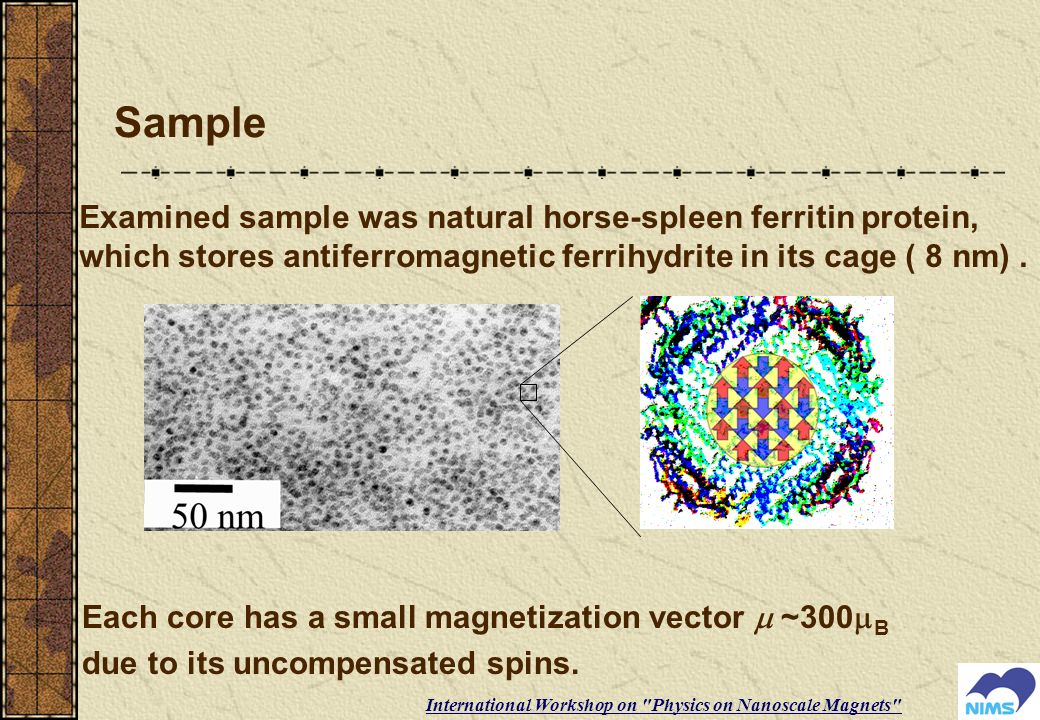 Sample

Examined sample was natural horse-spleen ferritin protein, which stores antiferromagnetic ferrihydrite in its cage ( 8 nm) .

50 nm

Each core has a small magnetization vector $\mu$ ~300$\mu_B$ due to its uncompensated spins.

International Workshop on "Physics on Nanoscale Magnets"

NIMS